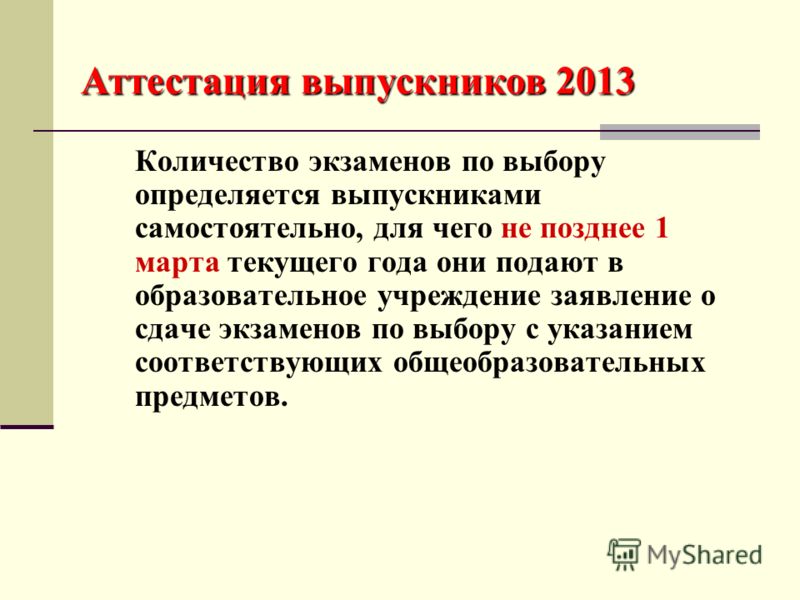 Аттестация выпускников 2013

Количество экзаменов по выбору определяется выпускниками самостоятельно, для чего не позднее 1 марта текущего года они подают в образовательное учреждение заявление о сдаче экзаменов по выбору с указанием соответствующих общеобразовательных предметов.

MyShared